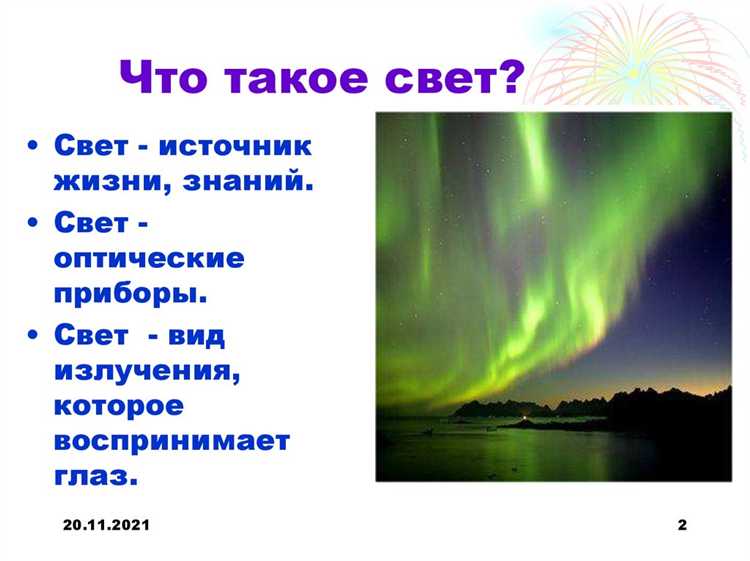 Что такое свет?

• Свет - источник жизни, знаний.
• Свет - оптические приборы.
• Свет - вид излучения, которое воспринимает глаз.

20.11.2021

2